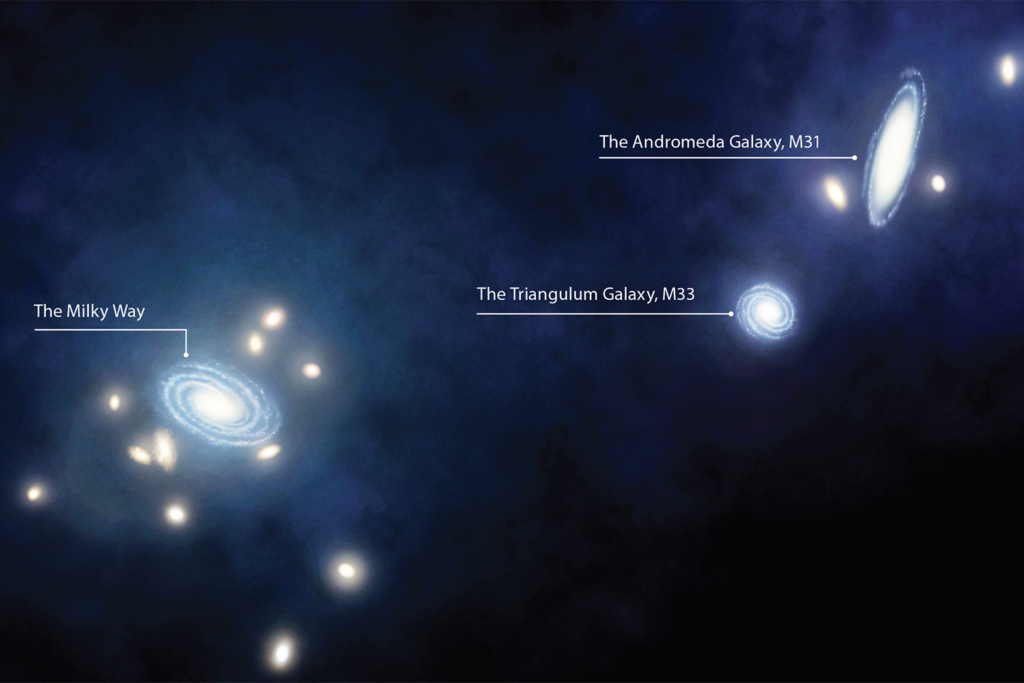 The Andromeda Galaxy, M31

The Triangulum Galaxy, M33

The Milky Way